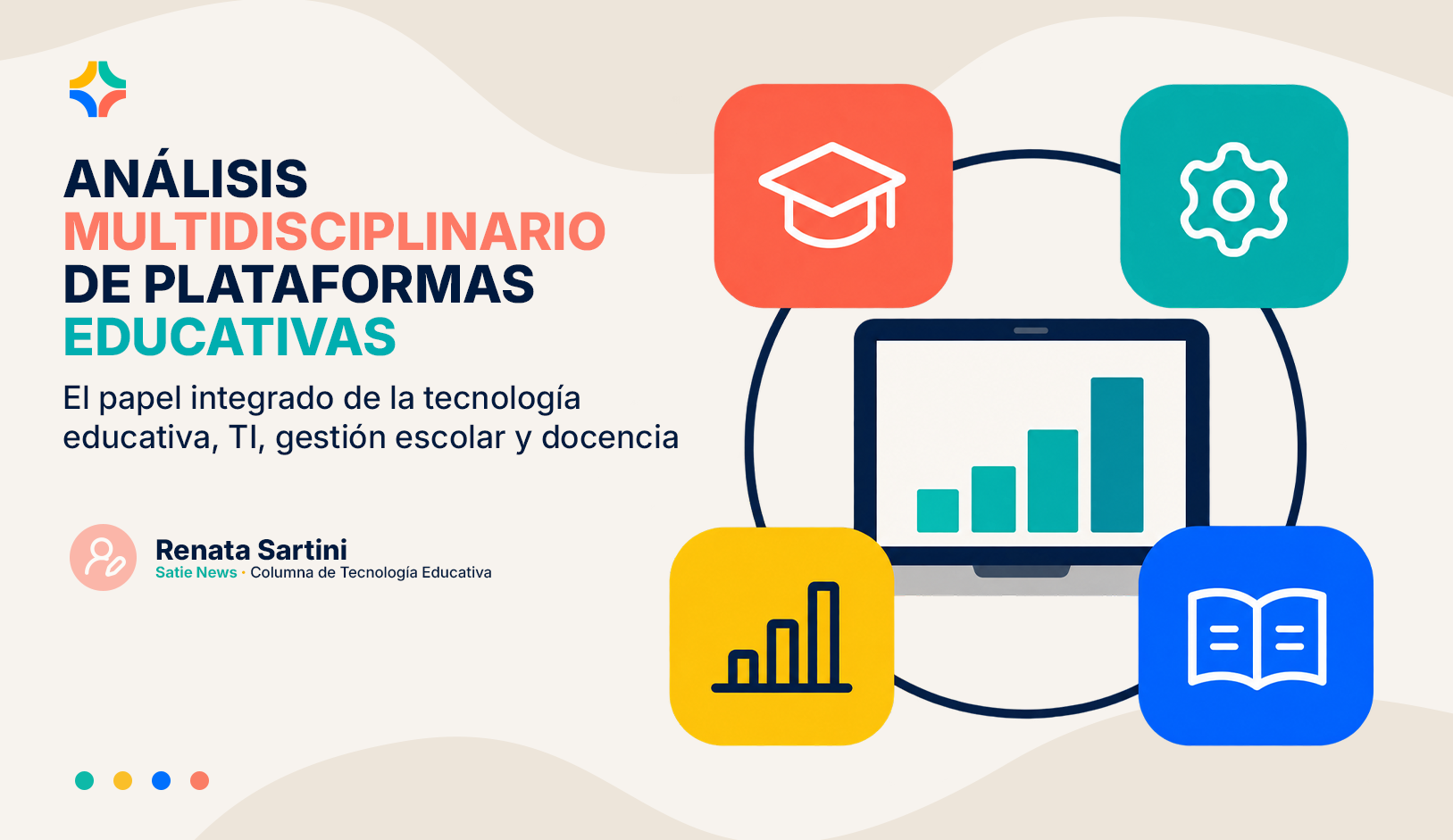 ANÁLISIS
MULTIDISCIPLINARIO
DE PLATAFORMAS
EDUCATIVAS

El papel integrado de la tecnología educativa, TI, gestión escolar y docencia

Renata Sartini
Satie News · Columna de Tecnología Educativa